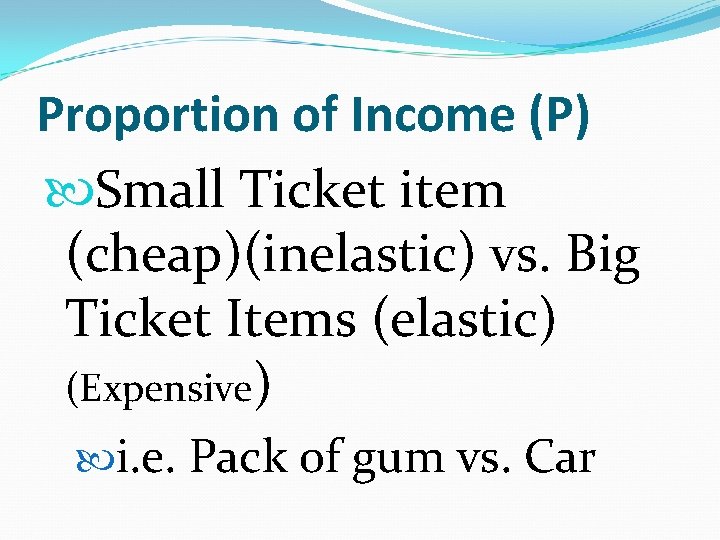 Proportion of Income (P)

Small Ticket item (cheap)(inelastic) vs. Big Ticket Items (elastic) (Expensive)

i.e. Pack of gum vs. Car